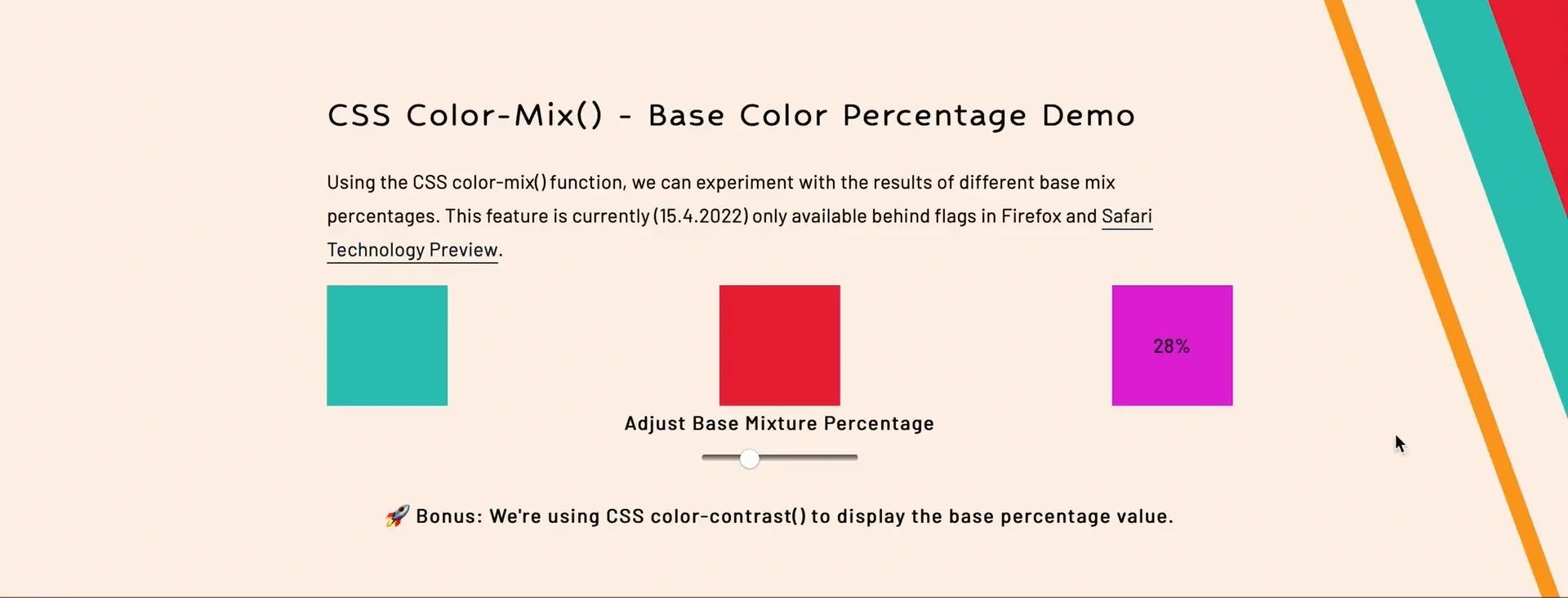 CSS Color-Mix() - Base Color Percentage Demo

Using the CSS color-mix() function, we can experiment with the results of different base mix percentages. This feature is currently (15.4.2022) only available behind flags in Firefox and Safari Technology Preview.

28%

Adjust Base Mixture Percentage

🚀 Bonus: We're using CSS color-contrast() to display the base percentage value.